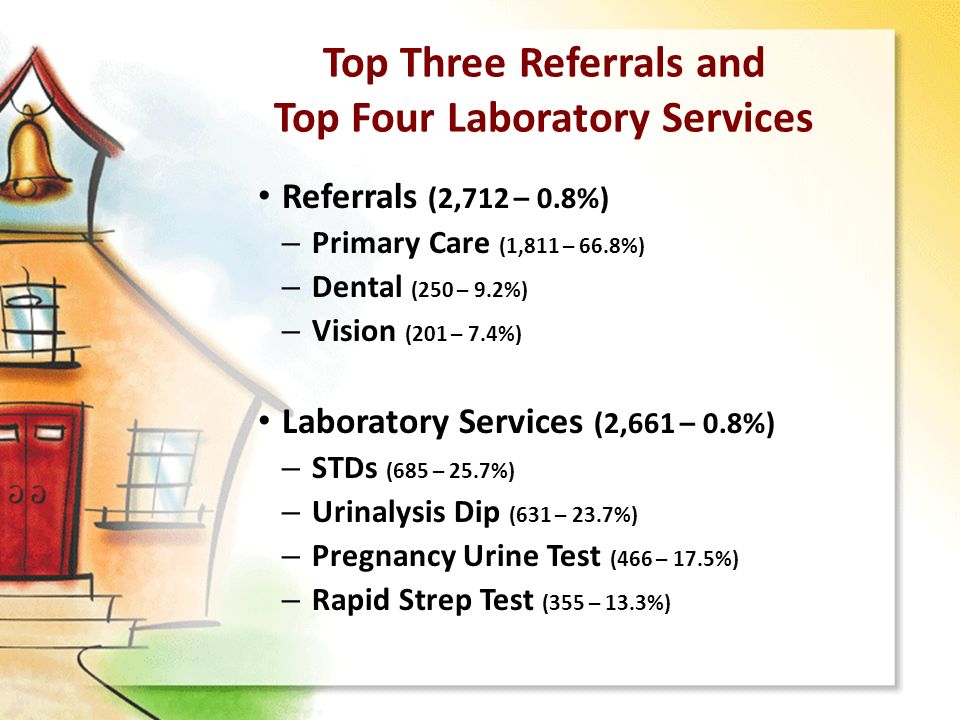 Top Three Referrals and
Top Four Laboratory Services

• Referrals (2,712 – 0.8%)
– Primary Care (1,811 – 66.8%)
– Dental (250 – 9.2%)
– Vision (201 – 7.4%)

• Laboratory Services (2,661 – 0.8%)
– STDs (685 – 25.7%)
– Urinalysis Dip (631 – 23.7%)
– Pregnancy Urine Test (466 – 17.5%)
– Rapid Strep Test (355 – 13.3%)